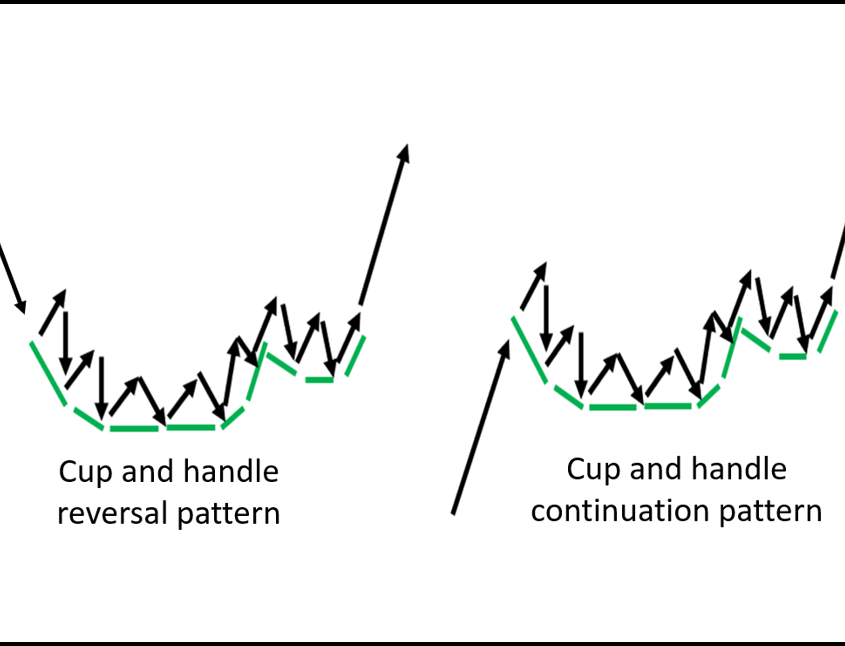 Cup and handle
reversal pattern

Cup and handle
continuation pattern